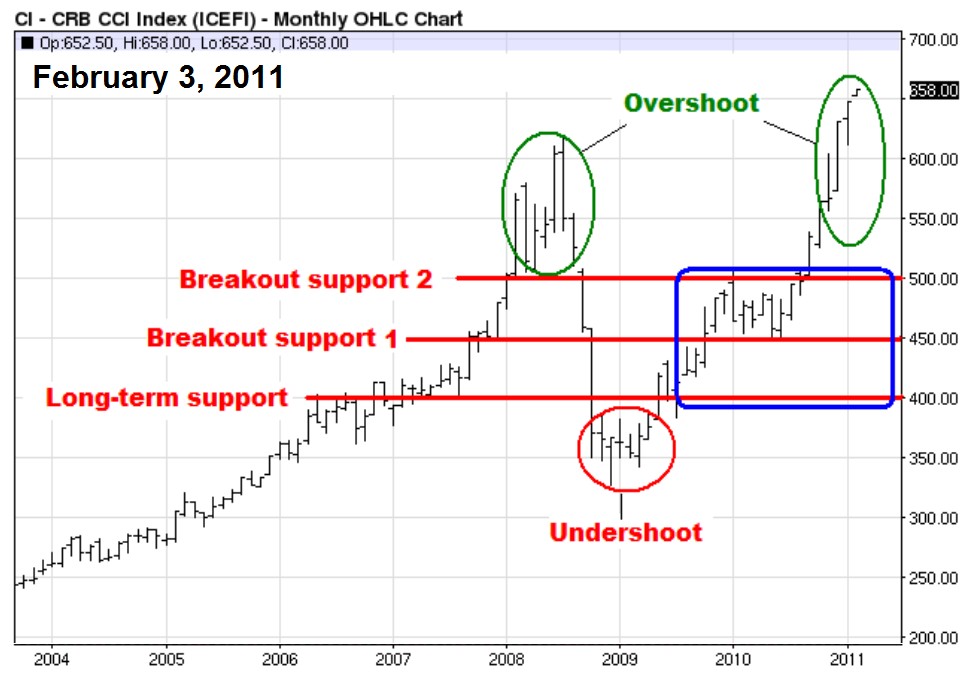 CI - CRB CCI Index (ICEFI) - Monthly OHLC Chart

Op:652.50, Hi:658.00, Lo:652.50, Cl:658.00

February 3, 2011

Overshoot

Breakout support 2

Breakout support 1

Long-term support

Undershoot

700.00
658.00
600.00
550.00
500.00
450.00
400.00
350.00
300.00
250.00
200.00

2004
2005
2006
2007
2008
2009
2010
2011